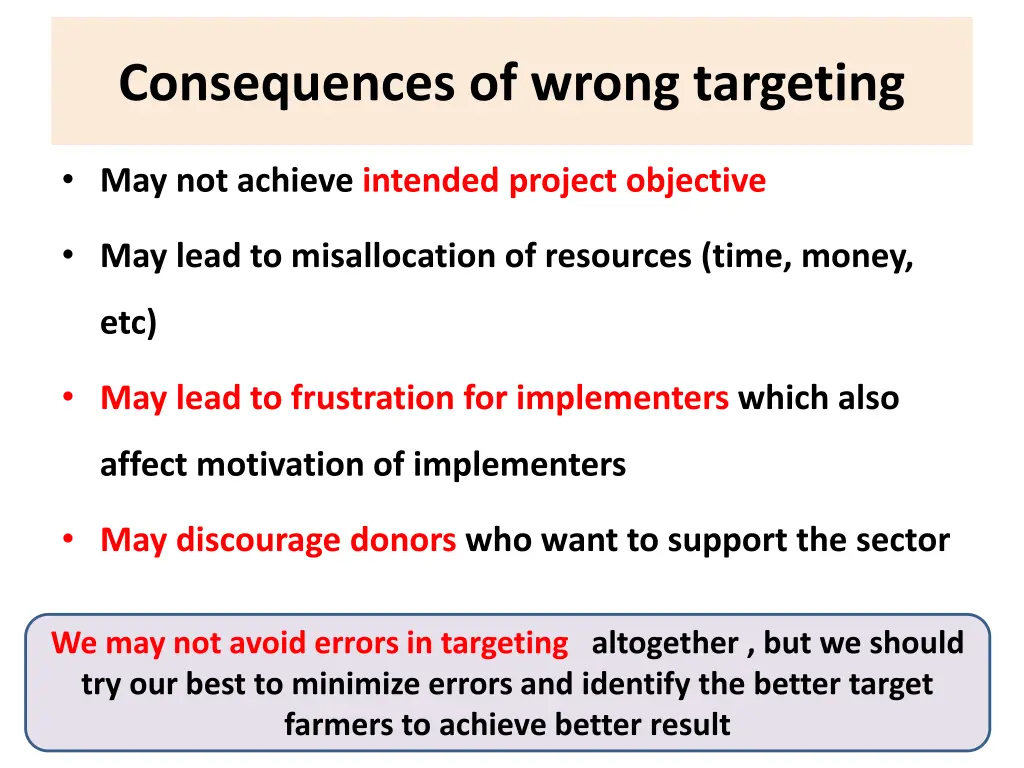 Consequences of wrong targeting

• May not achieve intended project objective

• May lead to misallocation of resources (time, money, etc)

• May lead to frustration for implementers which also affect motivation of implementers

• May discourage donors who want to support the sector

We may not avoid errors in targeting altogether , but we should try our best to minimize errors and identify the better target farmers to achieve better result